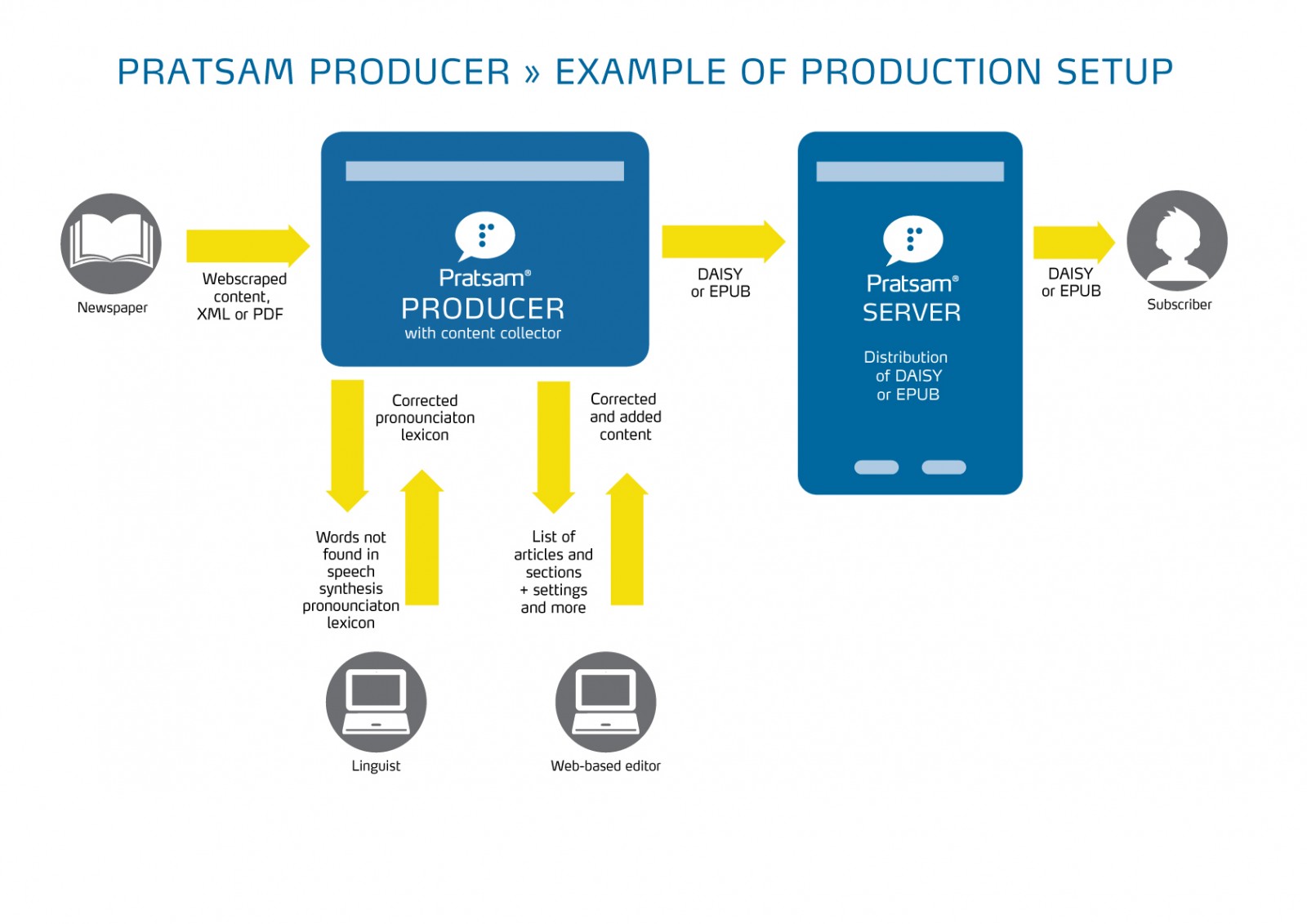 PRATSAM PRODUCER » EXAMPLE OF PRODUCTION SETUP

Newspaper

Webscraped content, XML or PDF

Pratsam®
PRODUCER
with content collector

DAISY or EPUB

Pratsam®
SERVER

Distribution of DAISY or EPUB

DAISY or EPUB

Subscriber

Corrected pronounciaton lexicon

Corrected and added content

Words not found in speech synthesis pronounciaton lexicon

List of articles and sections + settings and more

Linguist

Web-based editor